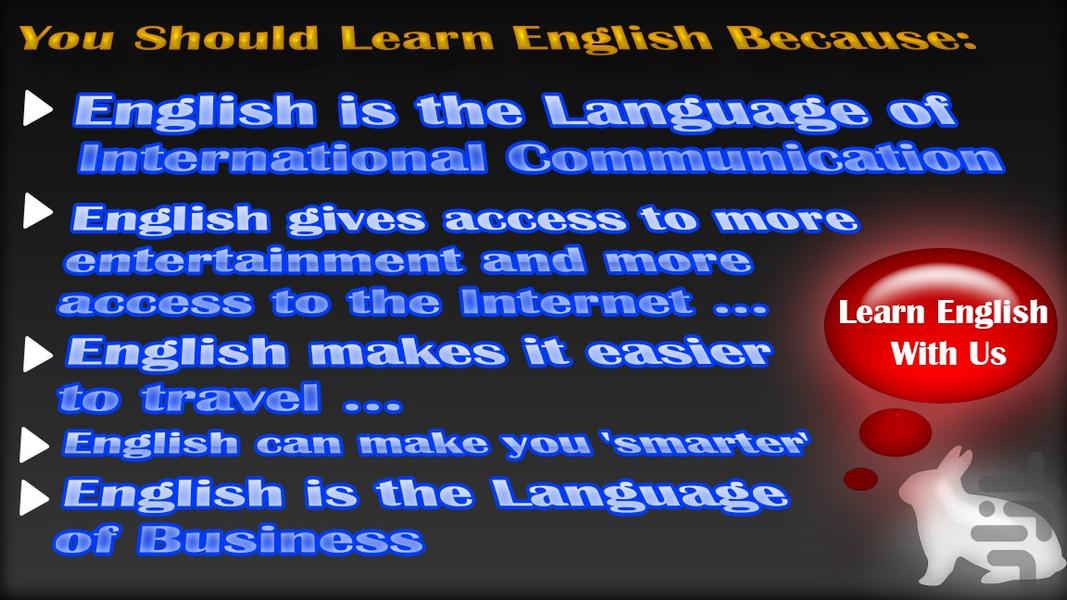 You Should Learn English Because:

English is the Language of International Communication

English gives access to more entertainment and more access to the Internet ...

English makes it easier to travel ...

English can make you 'smarter'

English is the Language of Business

Learn English With Us